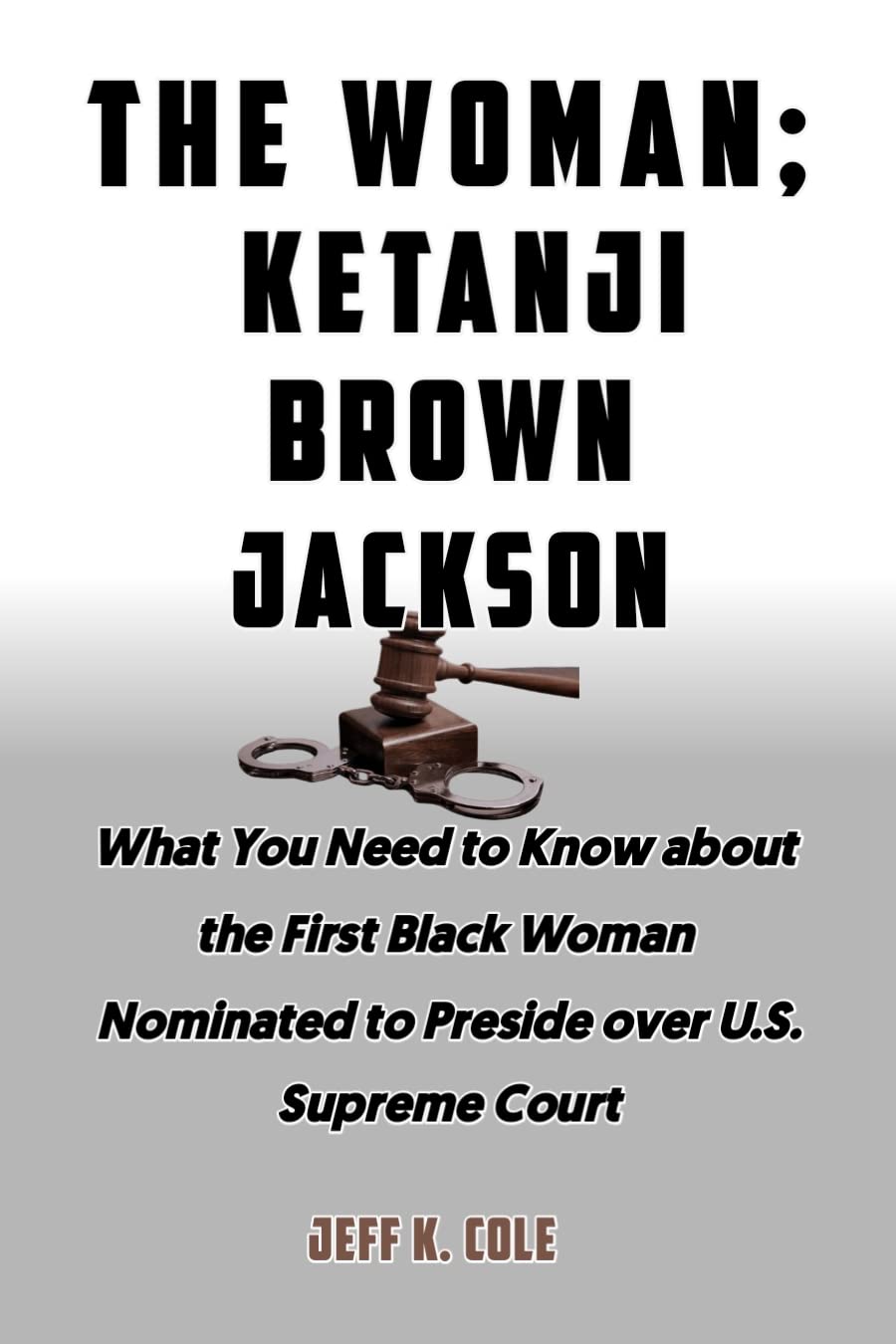 THE WOMAN; KETANJI BROWN JACKSON

What You Need to Know about the First Black Woman Nominated to Preside over U.S. Supreme Court

JEFF K. COLE